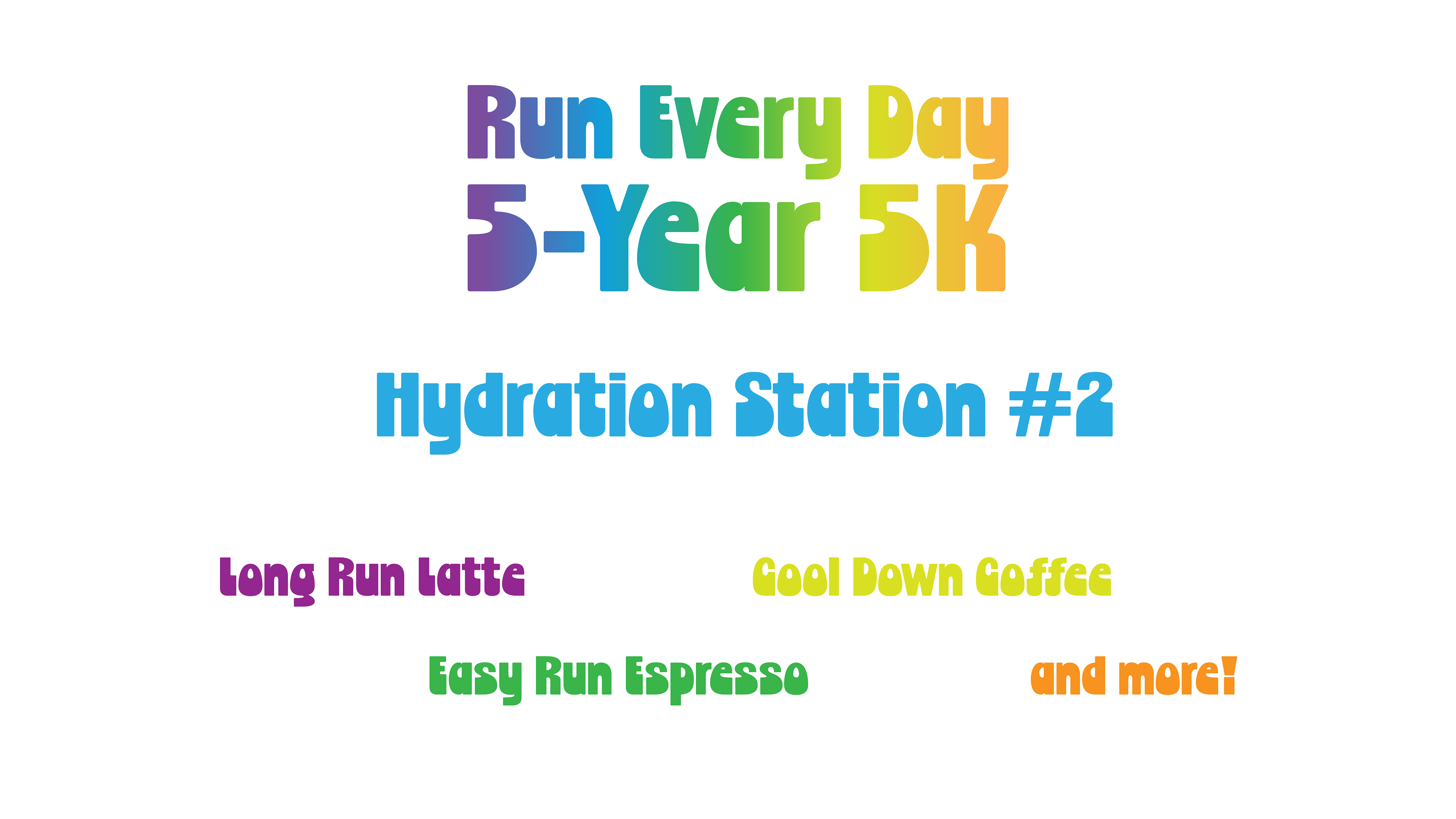 Run Every Day
5-Year 5K

Hydration Station #2

Long Run Latte

Cool Down Coffee

Easy Run Espresso

and more!